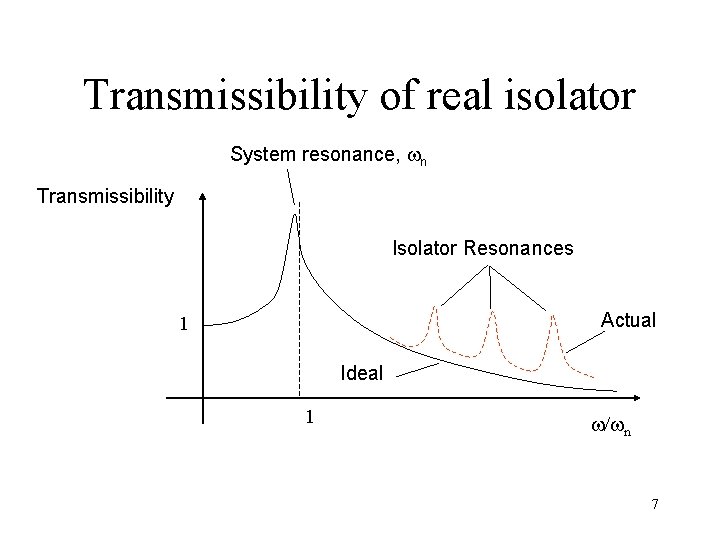 Transmissibility of real isolator

System resonance, $\omega_n$

Transmissibility

Isolator Resonances

1

Actual

Ideal

1

$\omega/\omega_n$

7